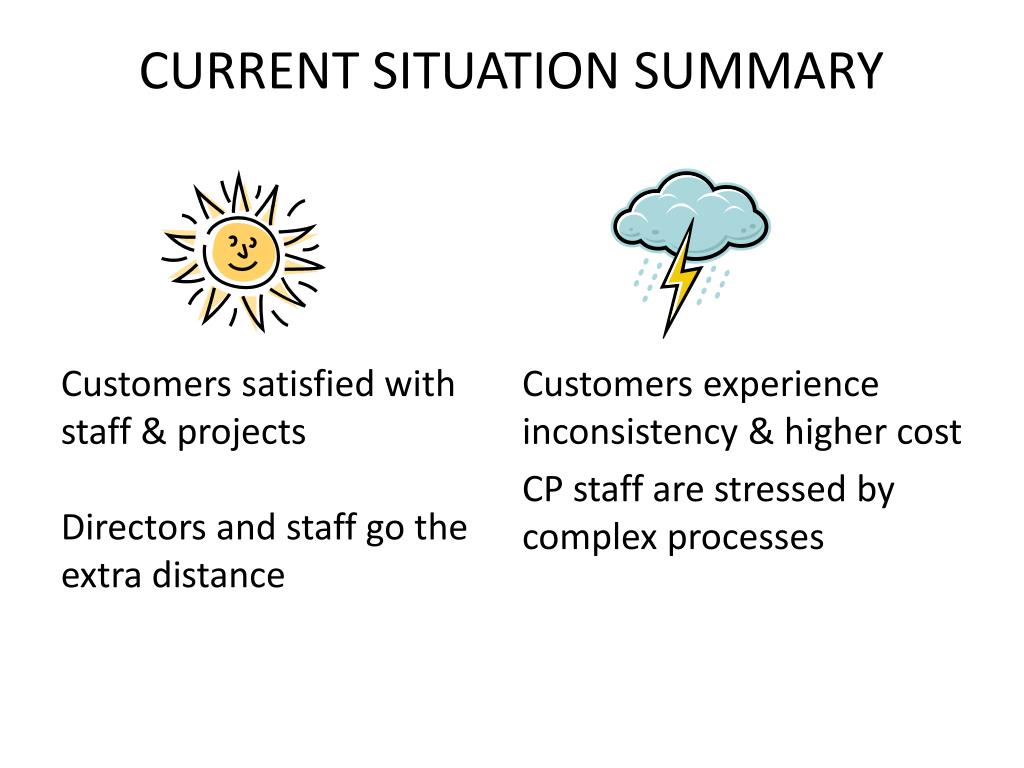 CURRENT SITUATION SUMMARY

Customers satisfied with staff & projects

Directors and staff go the extra distance

Customers experience inconsistency & higher cost

CP staff are stressed by complex processes